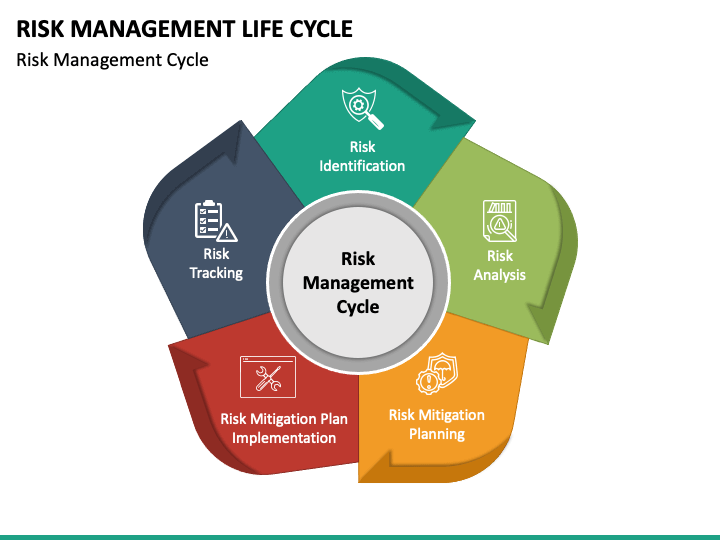 RISK MANAGEMENT LIFE CYCLE

Risk Management Cycle

Risk Identification

Risk Analysis

Risk Mitigation Planning

Risk Mitigation Plan Implementation

Risk Tracking

Risk Management Cycle